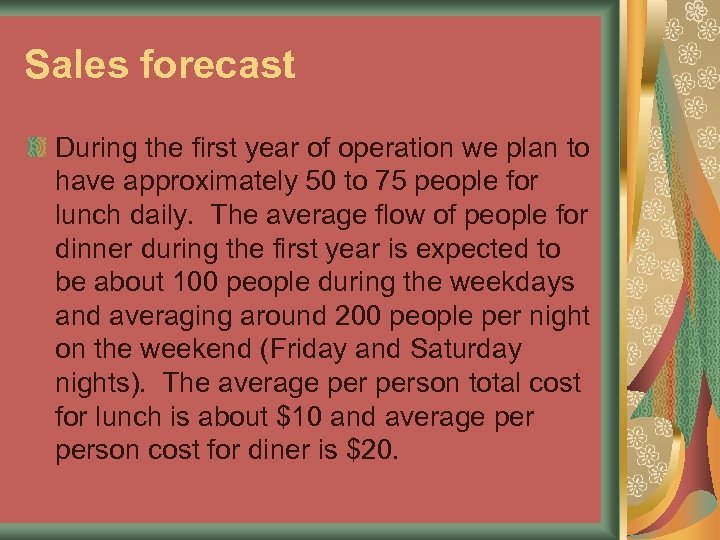 Sales forecast

During the first year of operation we plan to have approximately 50 to 75 people for lunch daily. The average flow of people for dinner during the first year is expected to be about 100 people during the weekdays and averaging around 200 people per night on the weekend (Friday and Saturday nights). The average per person total cost for lunch is about \$10 and average per person cost for diner is \$20.